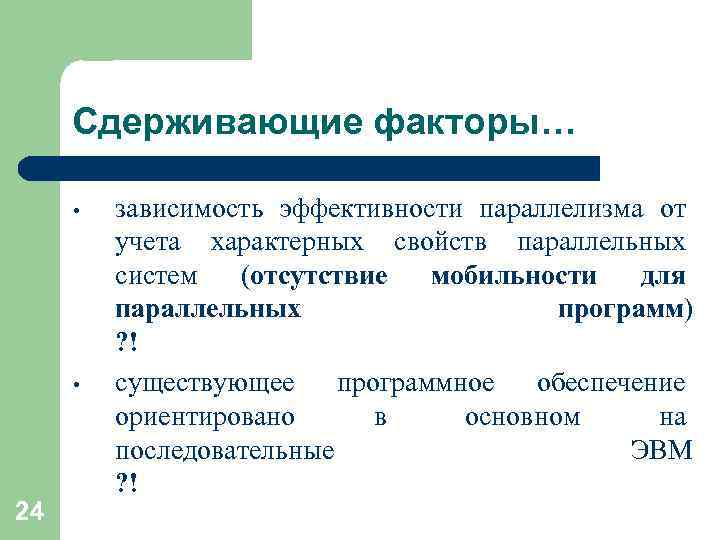 Сдерживающие факторы…

• зависимость эффективности параллелизма от учета характерных свойств параллельных систем (отсутствие мобильности для параллельных программ) ?!

• существующее программное обеспечение ориентировано в основном на последовательные ЭВМ ?!

24